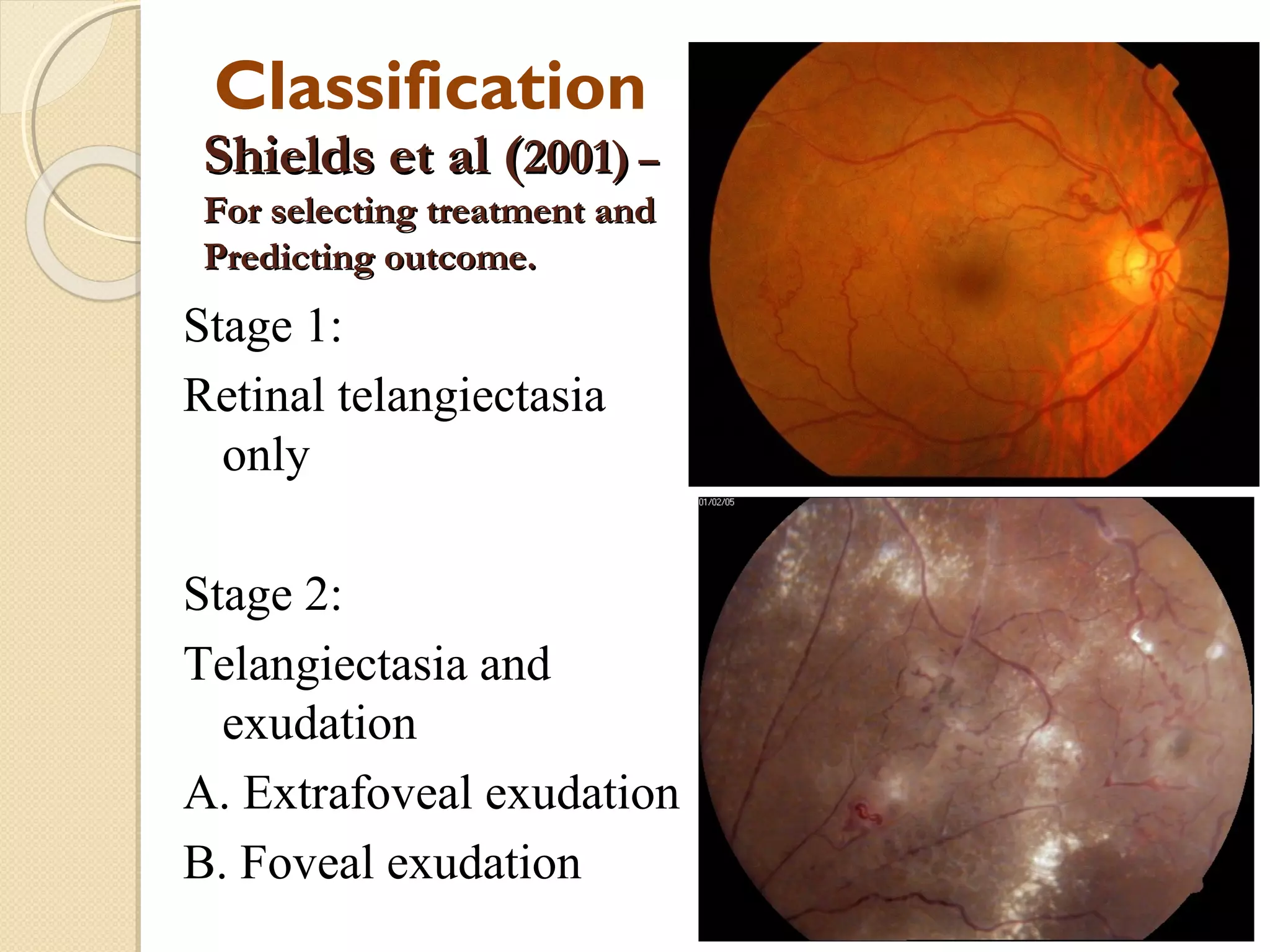 Classification

Shields et al (2001) – For selecting treatment and Predicting outcome.

Stage 1:

Retinal telangiectasia only

Stage 2:

Telangiectasia and exudation

A. Extrafoveal exudation

B. Foveal exudation

01/02/05